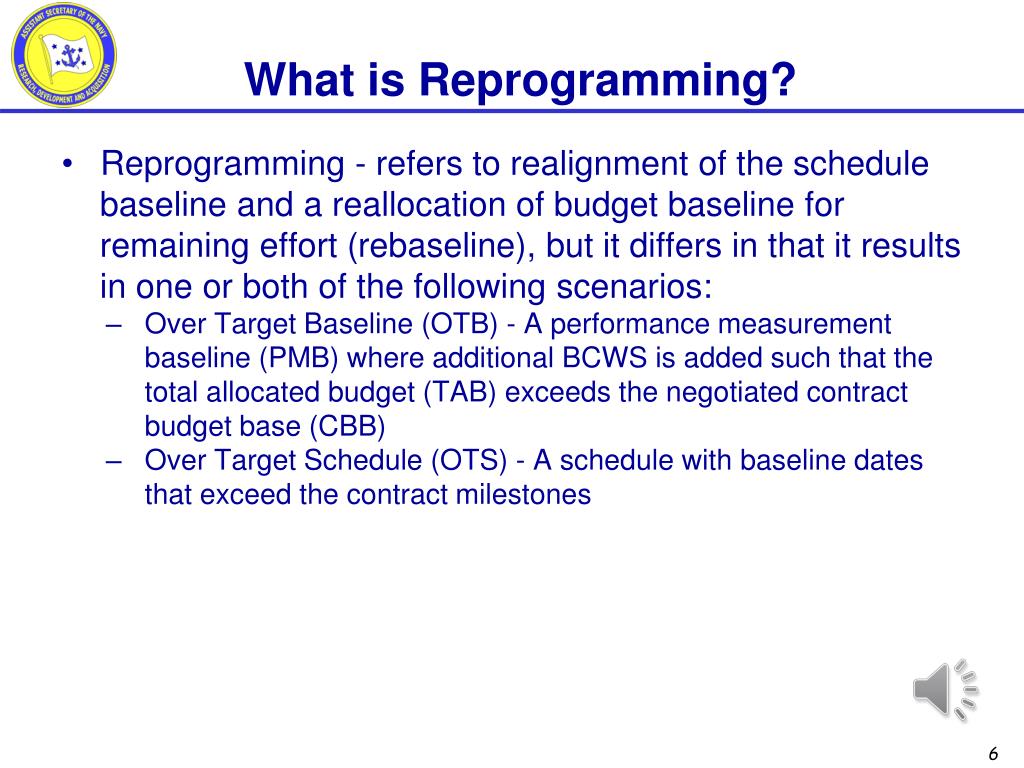 ASSISTANT SECRETARY OF THE NAVY RESEARCH, DEVELOPMENT AND ACQUISITION

What is Reprogramming?

• Reprogramming - refers to realignment of the schedule baseline and a reallocation of budget baseline for remaining effort (rebaseline), but it differs in that it results in one or both of the following scenarios:
– Over Target Baseline (OTB) - A performance measurement baseline (PMB) where additional BCWS is added such that the total allocated budget (TAB) exceeds the negotiated contract budget base (CBB)
– Over Target Schedule (OTS) - A schedule with baseline dates that exceed the contract milestones

6